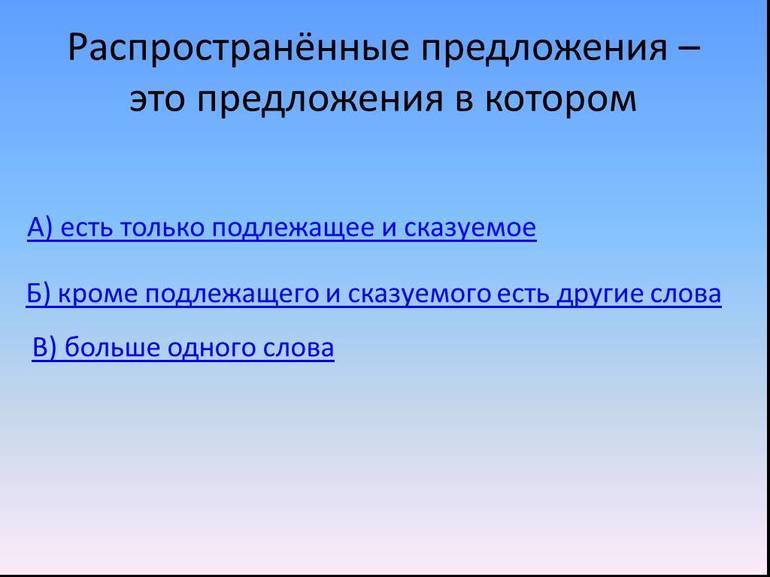 Распространённые предложения – это предложения в котором

А) есть только подлежащее и сказуемое

Б) кроме подлежащего и сказуемого есть другие слова

В) больше одного слова